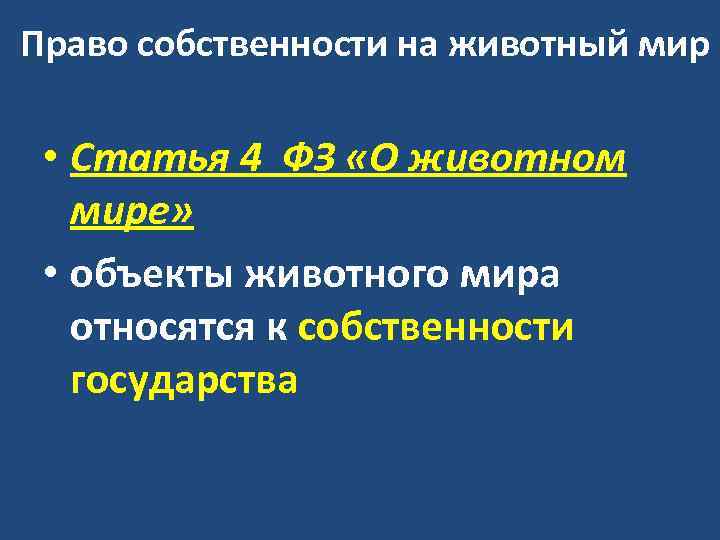 Право собственности на животный мир

• Статья 4 ФЗ «О животном мире»

• объекты животного мира относятся к собственности государства